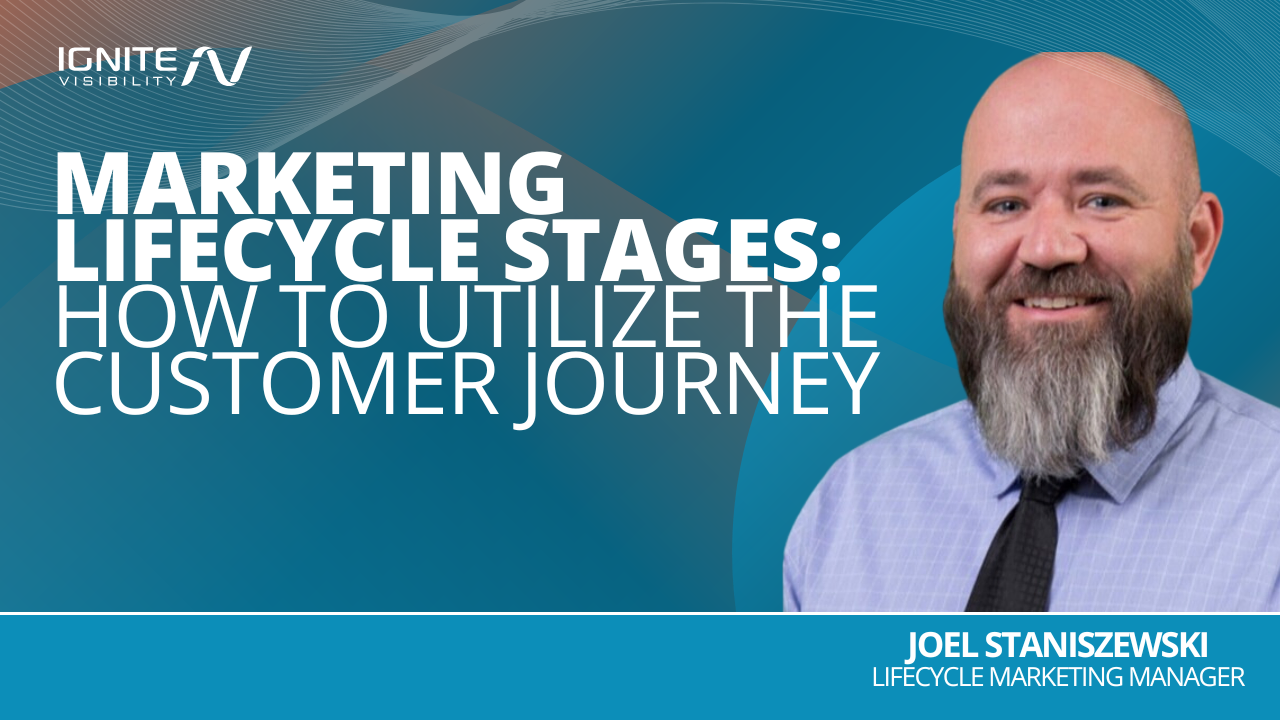 IGNITE VISIBILITY

MARKETING LIFECYCLE STAGES: HOW TO UTILIZE THE CUSTOMER JOURNEY

JOEL STANISZEWSKI
LIFECYCLE MARKETING MANAGER